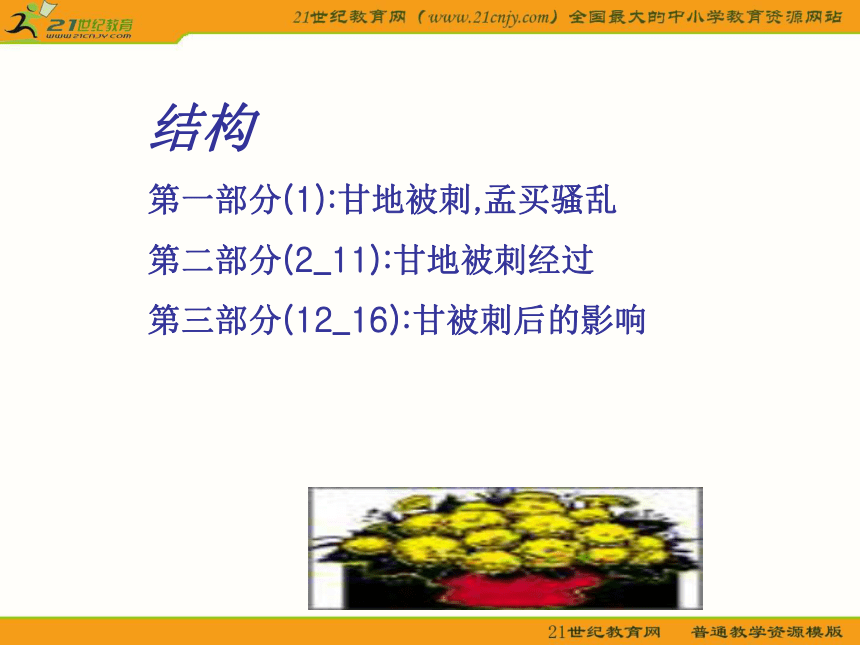 21世纪教育
www.21cnjy.com

21世纪教育网（www.21cnjy.com）全国最大的中小学教育资源网站

结构

第一部分(1):甘地被刺,孟买骚乱

第二部分(2_11):甘地被刺经过

第三部分(12_16):甘被刺后的影响

21世纪教育网　普通教学资源模版